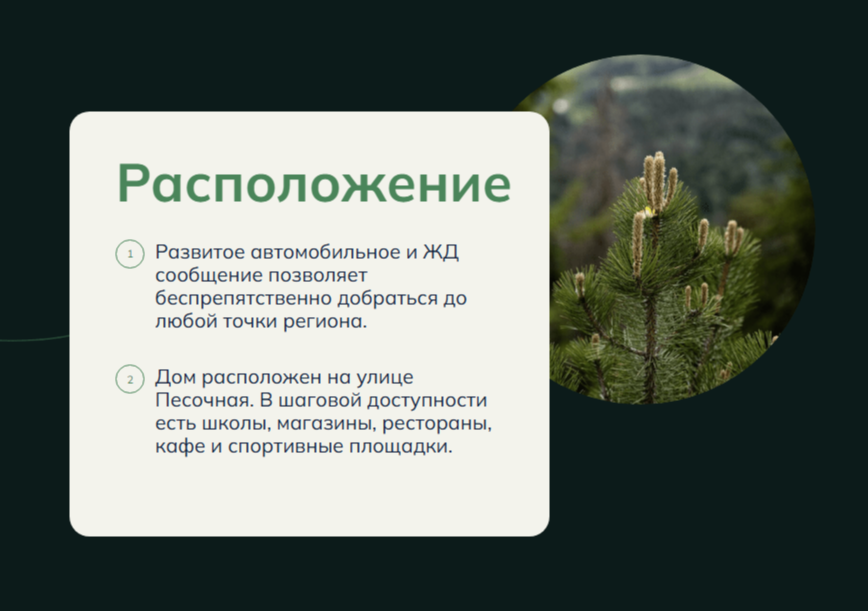 Расположение

1 Развитое автомобильное и ЖД сообщение позволяет беспрепятственно добраться до любой точки региона.

2 Дом расположен на улице Песочная. В шаговой доступности есть школы, магазины, рестораны, кафе и спортивные площадки.